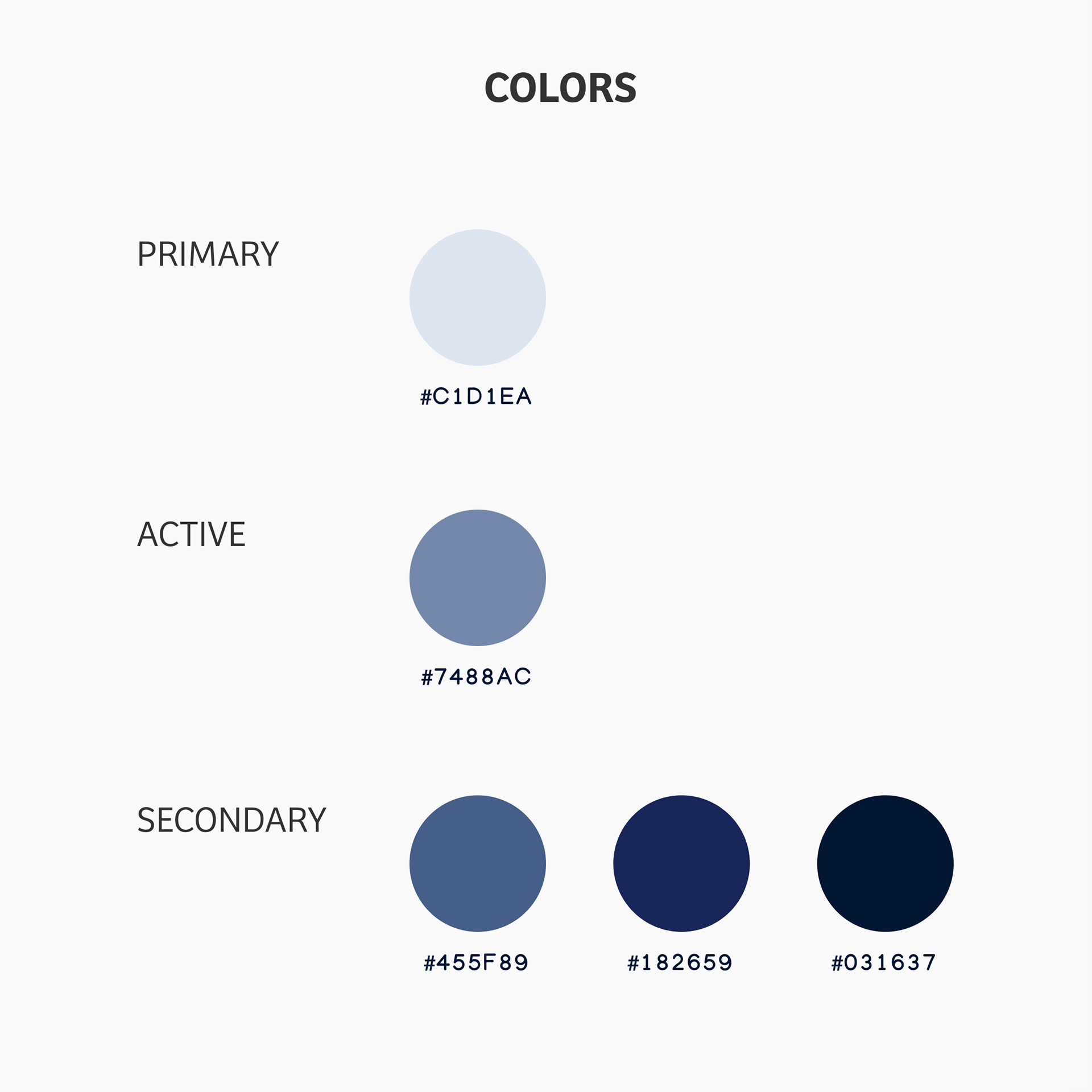 COLORS

PRIMARY

#C1D1EA

ACTIVE

#7488AC

SECONDARY

#455F89

#182659

#031637